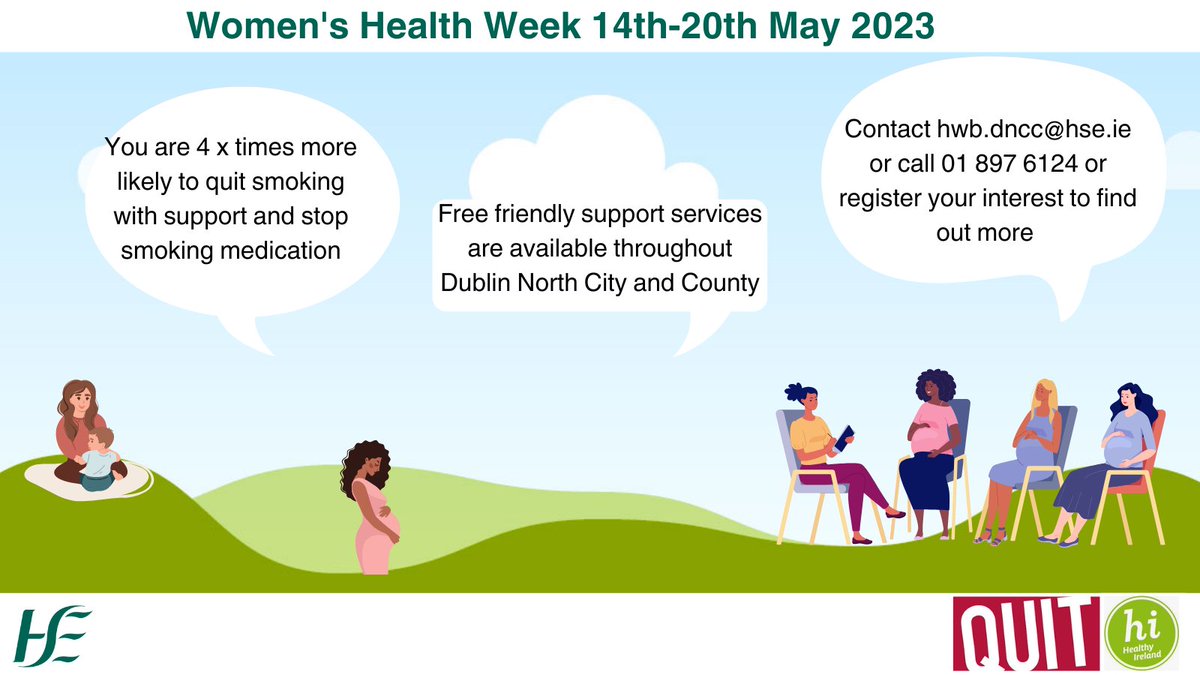 Women's Health Week 14th-20th May 2023

You are 4 x times more likely to quit smoking with support and stop smoking medication

Free friendly support services are available throughout Dublin North City and County

Contact hwb.dncc@hse.ie or call 01 897 6124 or register your interest to find out more

HSE

QUIT

hi
Healthy Ireland